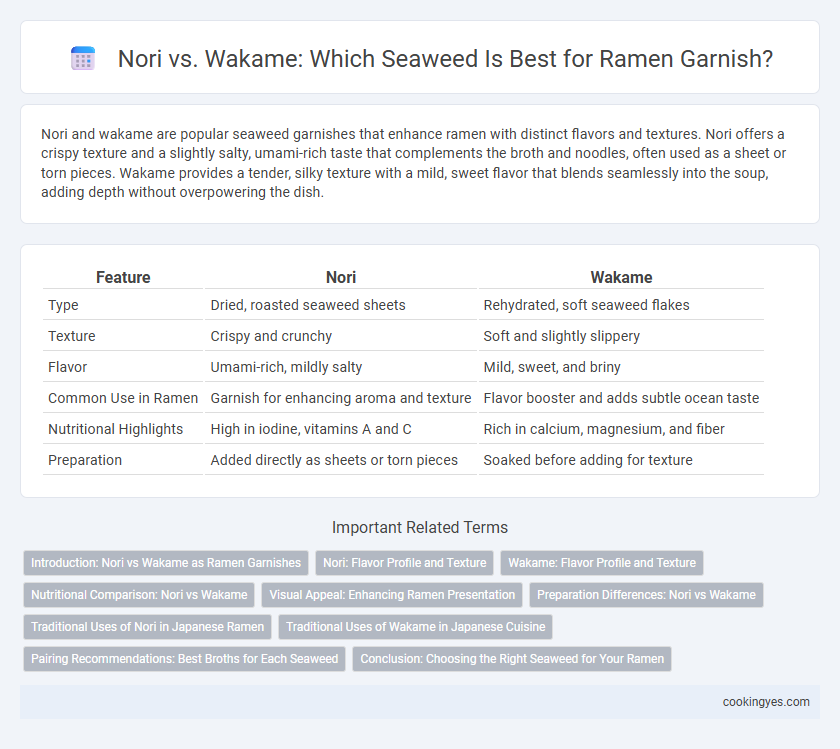 Nori vs. Wakame: Which Seaweed Is Best for Ramen Garnish?

Nori and wakame are popular seaweed garnishes that enhance ramen with distinct flavors and textures. Nori offers a crispy texture and a slightly salty, umami-rich taste that complements the broth and noodles, often used as a sheet or torn pieces. Wakame provides a tender, silky texture with a mild, sweet flavor that blends seamlessly into the soup, adding depth without overpowering the dish.

| Feature | Nori | Wakame |
|---|---|---|
| Type | Dried, roasted seaweed sheets | Rehydrated, soft seaweed flakes |
| Texture | Crispy and crunchy | Soft and slightly slippery |
| Flavor | Umami-rich, mildly salty | Mild, sweet, and briny |
| Common Use in Ramen | Garnish for enhancing aroma and texture | Flavor booster and adds subtle ocean taste |
| Nutritional Highlights | High in iodine, vitamins A and C | Rich in calcium, magnesium, and fiber |
| Preparation | Added directly as sheets or torn pieces | Soaked before adding for texture |

Important Related Terms

Introduction: Nori vs Wakame as Ramen Garnishes
Nori: Flavor Profile and Texture
Wakame: Flavor Profile and Texture
Nutritional Comparison: Nori vs Wakame
Visual Appeal: Enhancing Ramen Presentation
Preparation Differences: Nori vs Wakame
Traditional Uses of Nori in Japanese Ramen
Traditional Uses of Wakame in Japanese Cuisine
Pairing Recommendations: Best Broths for Each Seaweed
Conclusion: Choosing the Right Seaweed for Your Ramen

cookingyes.com